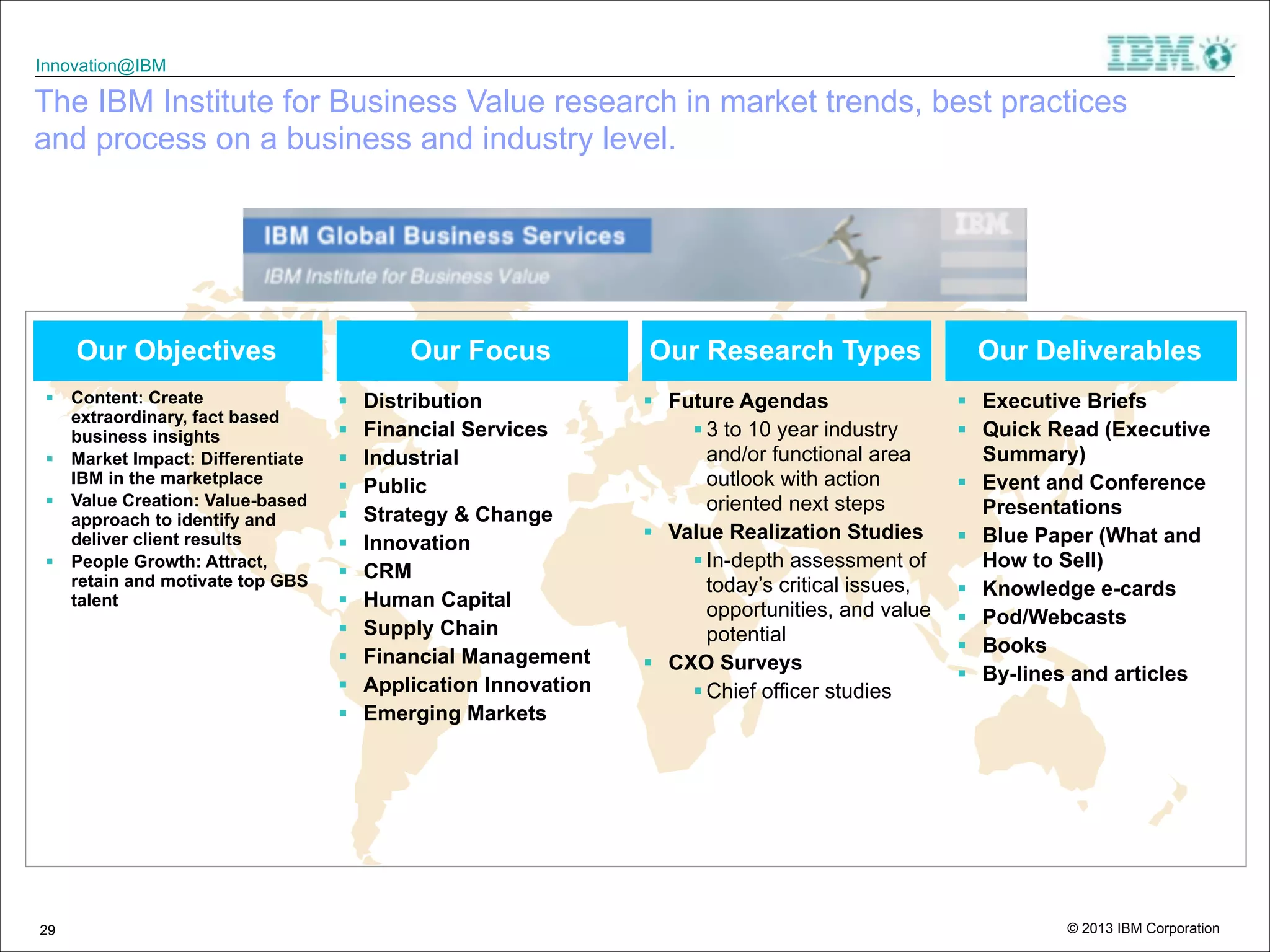 Innovation@IBM

IBM

The IBM Institute for Business Value research in market trends, best practices and process on a business and industry level.

IBM Global Business Services

IBM Institute for Business Value

IBM

Our Objectives

- Content: Create extraordinary, fact based business insights
- Market Impact: Differentiate IBM in the marketplace
- Value Creation: Value-based approach to identify and deliver client results
- People Growth: Attract, retain and motivate top GBS talent

Our Focus

- Distribution
- Financial Services
- Industrial
- Public
- Strategy & Change
- Innovation
- CRM
- Human Capital
- Supply Chain
- Financial Management
- Application Innovation
- Emerging Markets

Our Research Types

- Future Agendas
  - 3 to 10 year industry and/or functional area outlook with action oriented next steps
- Value Realization Studies
  - In-depth assessment of today's critical issues, opportunities, and value potential
- CXO Surveys
  - Chief officer studies

Our Deliverables

- Executive Briefs
- Quick Read (Executive Summary)
- Event and Conference Presentations
- Blue Paper (What and How to Sell)
- Knowledge e-cards
- Pod/Webcasts
- Books
- By-lines and articles

29

© 2013 IBM Corporation